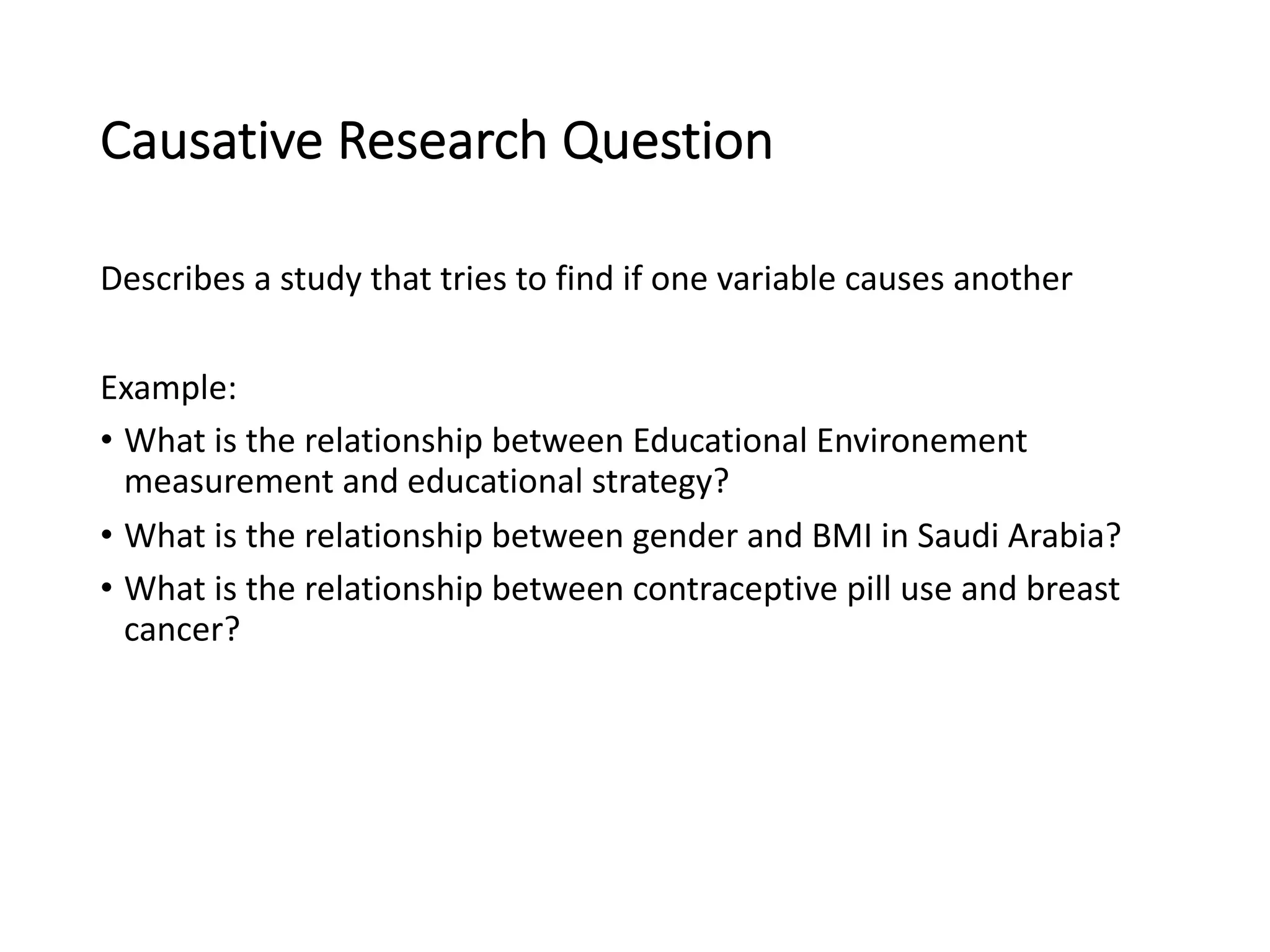 Causative Research Question

Describes a study that tries to find if one variable causes another

Example:

• What is the relationship between Educational Environement measurement and educational strategy?
• What is the relationship between gender and BMI in Saudi Arabia?
• What is the relationship between contraceptive pill use and breast cancer?